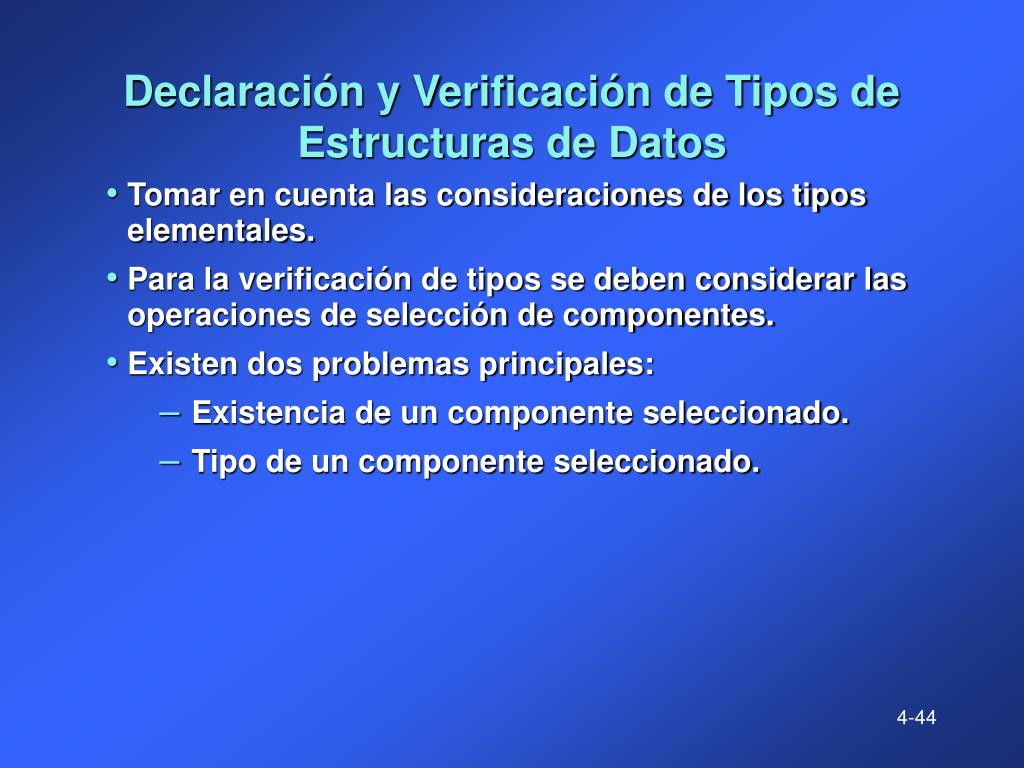 Declaración y Verificación de Tipos de Estructuras de Datos

• Tomar en cuenta las consideraciones de los tipos elementales.
• Para la verificación de tipos se deben considerar las operaciones de selección de componentes.
• Existen dos problemas principales:
– Existencia de un componente seleccionado.
– Tipo de un componente seleccionado.

4-44